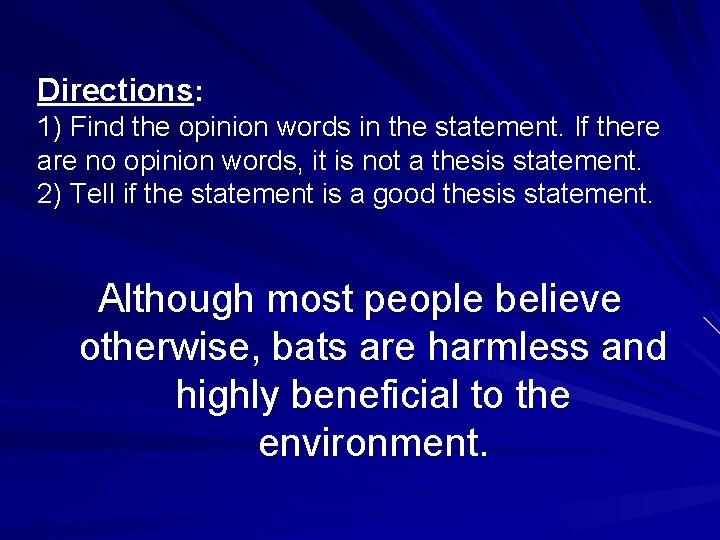 Directions:
1) Find the opinion words in the statement. If there are no opinion words, it is not a thesis statement.
2) Tell if the statement is a good thesis statement.

Although most people believe otherwise, bats are harmless and highly beneficial to the environment.